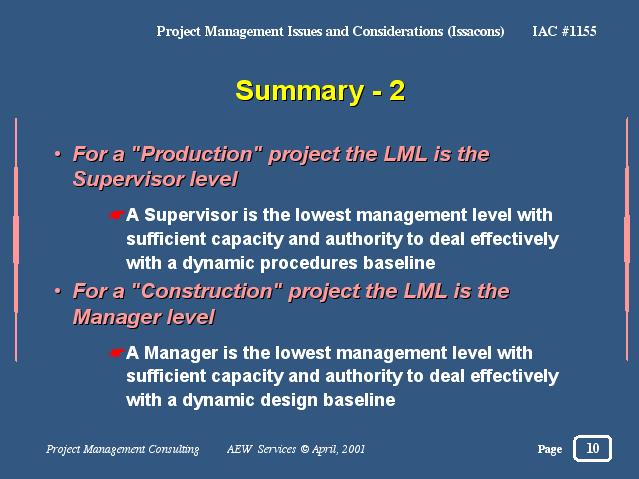 Project Management Issues and Considerations (Issacons) IAC #1155

Summary - 2

• For a "Production" project the LML is the Supervisor level

☛A Supervisor is the lowest management level with sufficient capacity and authority to deal effectively with a dynamic procedures baseline

• For a "Construction" project the LML is the Manager level

☛A Manager is the lowest management level with sufficient capacity and authority to deal effectively with a dynamic design baseline

Project Management Consulting AEW Services © April, 2001 Page 10